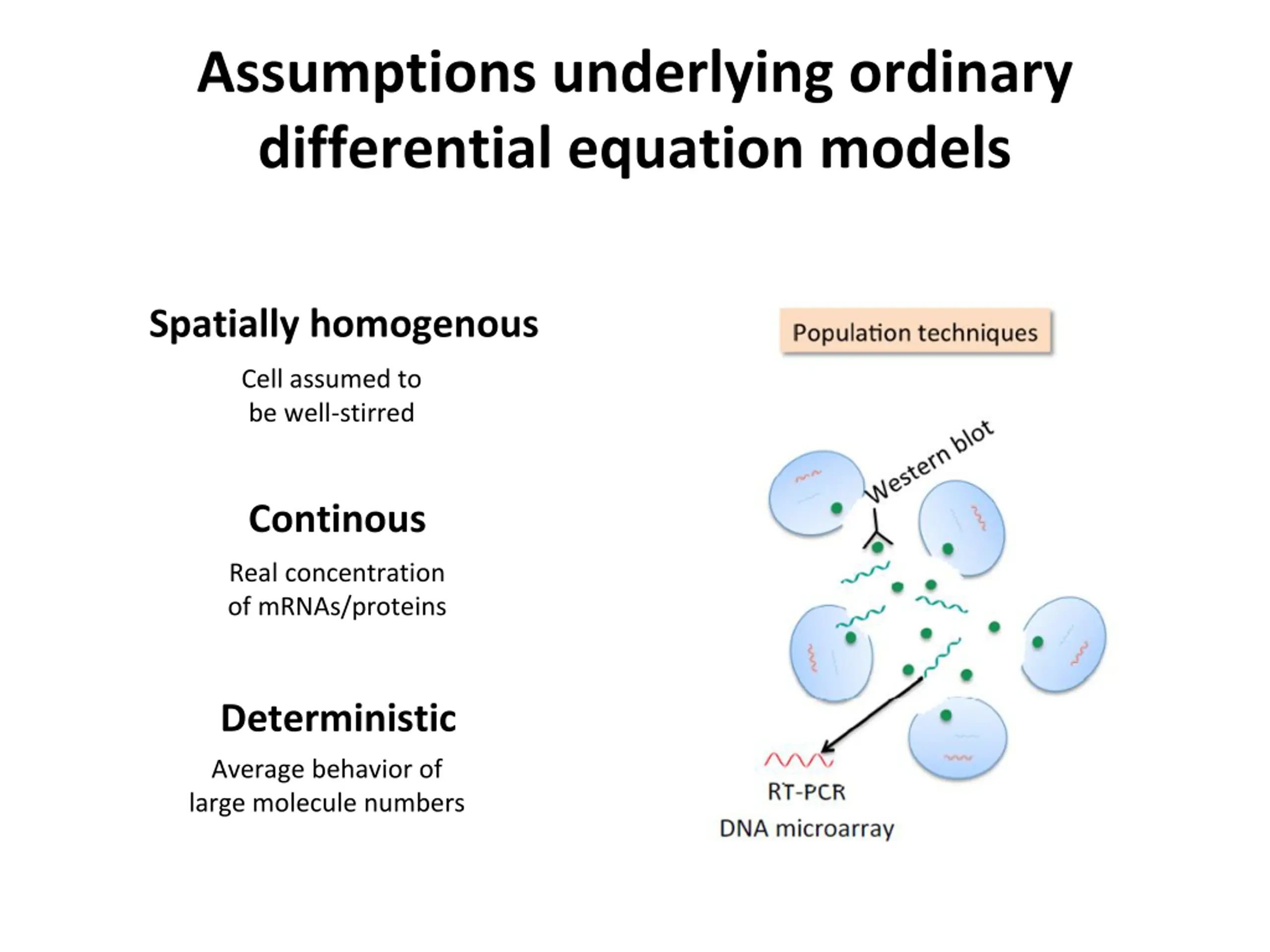 Assumptions underlying ordinary differential equation models

Spatially homogenous

Cell assumed to be well-stirred

Continous

Real concentration of mRNAs/proteins

Deterministic

Average behavior of large molecule numbers

Population techniques

Western blot

RT-PCR
DNA microarray